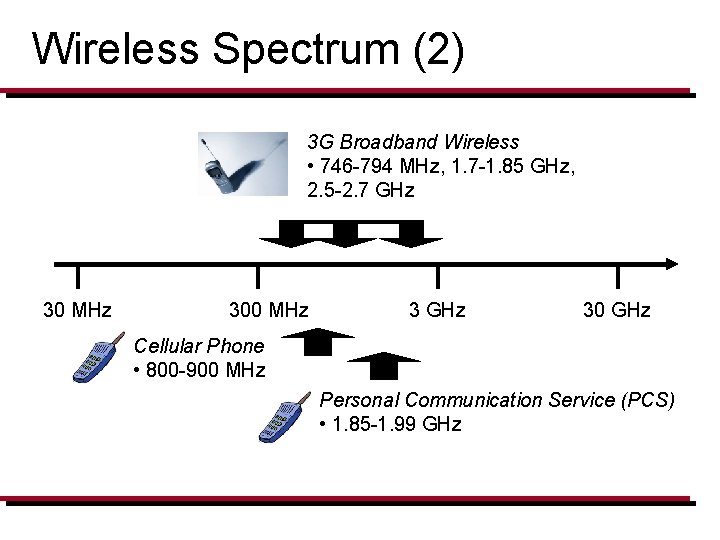 Wireless Spectrum (2)

3G Broadband Wireless
• 746-794 MHz, 1.7-1.85 GHz, 2.5-2.7 GHz

30 MHz

300 MHz

3 GHz

30 GHz

Cellular Phone
• 800-900 MHz

Personal Communication Service (PCS)
• 1.85-1.99 GHz